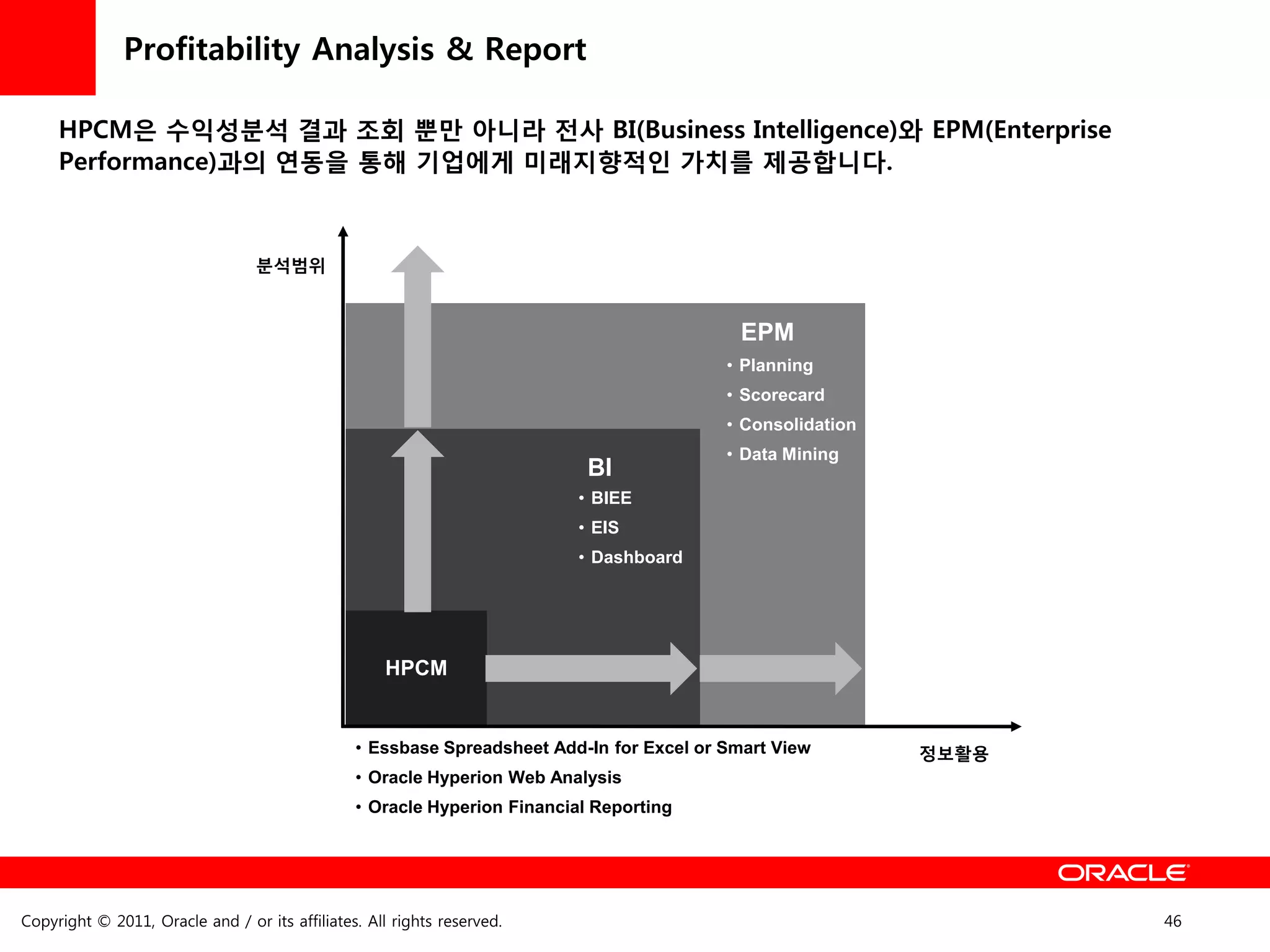 Profitability Analysis & Report

HPCM은 수익성분석 결과 조회 뿐만 아니라 전사 BI(Business Intelligence)와 EPM(Enterprise Performance)과의 연동을 통해 기업에게 미래지향적인 가치를 제공합니다.

분석범위

EPM
• Planning
• Scorecard
• Consolidation
• Data Mining

BI
• BIEE
• EIS
• Dashboard

HPCM

• Essbase Spreadsheet Add-In for Excel or Smart View
• Oracle Hyperion Web Analysis
• Oracle Hyperion Financial Reporting

정보활용

ORACLE

Copyright © 2011, Oracle and / or its affiliates. All rights reserved.

46